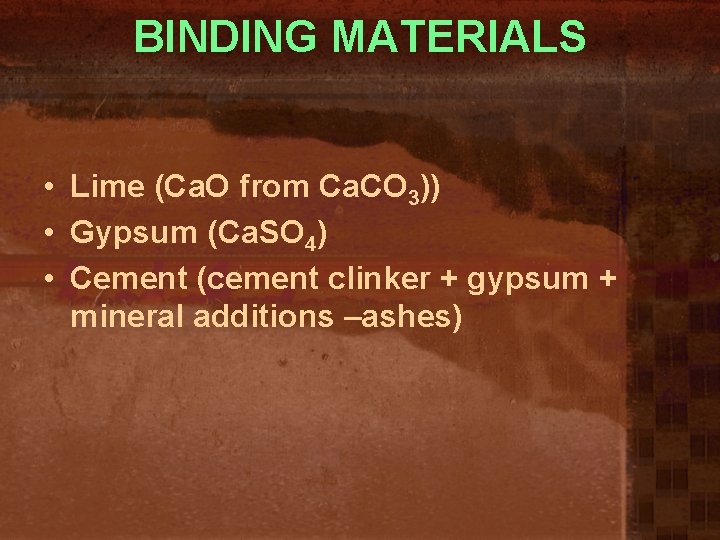 BINDING MATERIALS

• Lime ($CaO$ from $CaCO_3$))
• Gypsum ($CaSO_4$)
• Cement (cement clinker + gypsum + mineral additions –ashes)